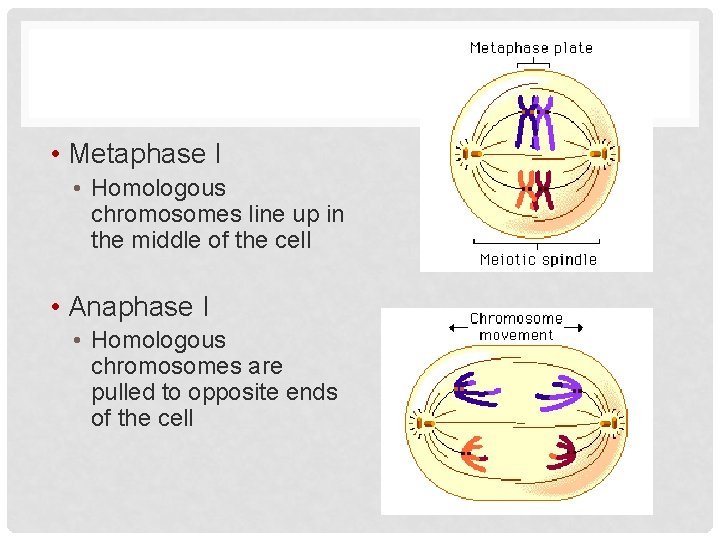 • Metaphase I
• Homologous chromosomes line up in the middle of the cell

• Anaphase I
• Homologous chromosomes are pulled to opposite ends of the cell

Metaphase plate

Meiotic spindle

Chromosome movement